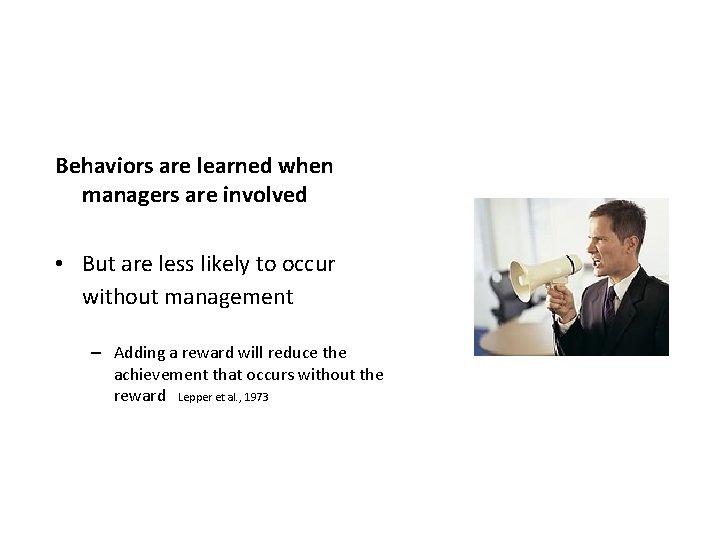 Behaviors are learned when managers are involved

• But are less likely to occur without management

– Adding a reward will reduce the achievement that occurs without the reward Lepper et al., 1973